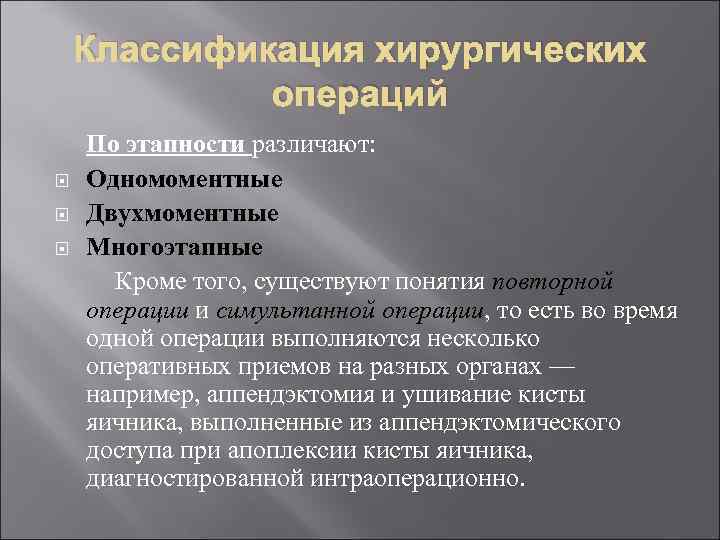 Классификация хирургических операций

По этапности различают:

Одномоментные

Двухмоментные

Многоэтапные

Кроме того, существуют понятия повторной операции и симультанной операции, то есть во время одной операции выполняются несколько оперативных приемов на разных органах — например, аппендэктомия и ушивание кисты яичника, выполненные из аппендэктомического доступа при апоплексии кисты яичника, диагностированной интраоперационно.